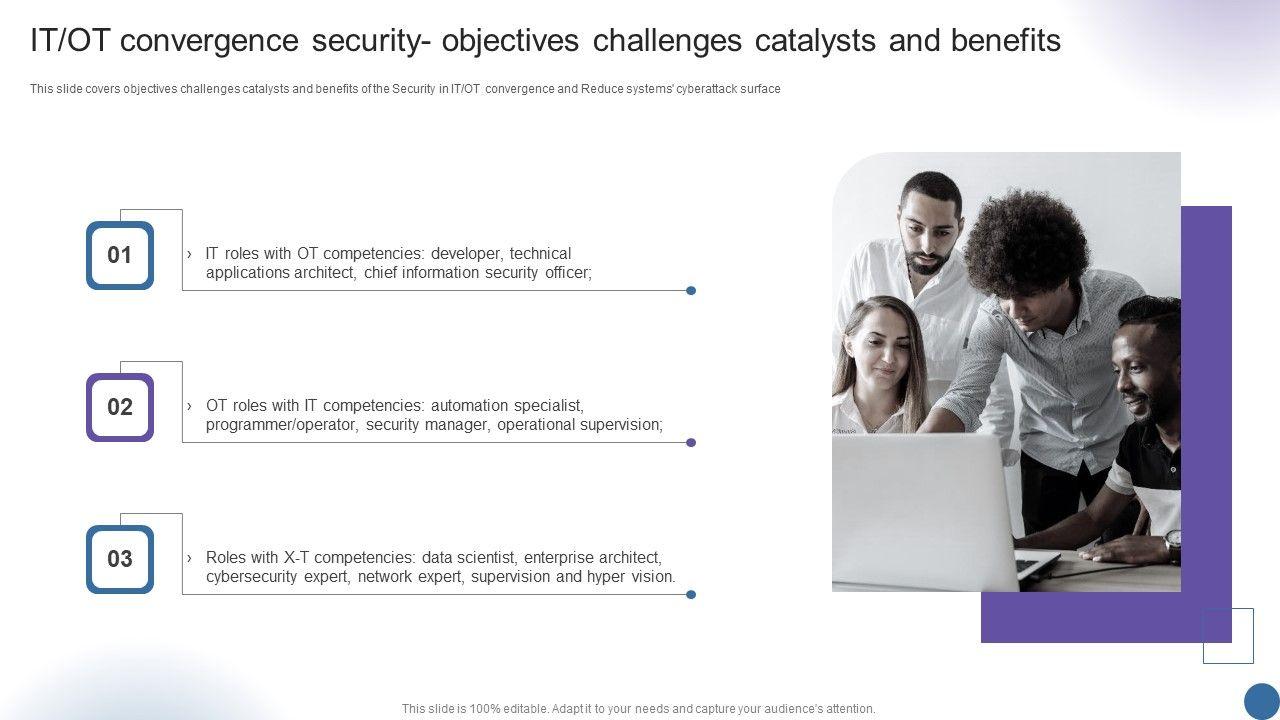 IT/OT convergence security- objectives challenges catalysts and benefits

This slide covers objectives challenges catalysts and benefits of the Security in IT/OT convergence and Reduce systems' cyberattack surface

01

› IT roles with OT competencies: developer, technical applications architect, chief information security officer;

02

› OT roles with IT competencies: automation specialist, programmer/operator, security manager, operational supervision;

03

› Roles with X-T competencies: data scientist, enterprise architect, cybersecurity expert, network expert, supervision and hyper vision.

This slide is 100% editable. Adapt it to your needs and capture your audience's attention.